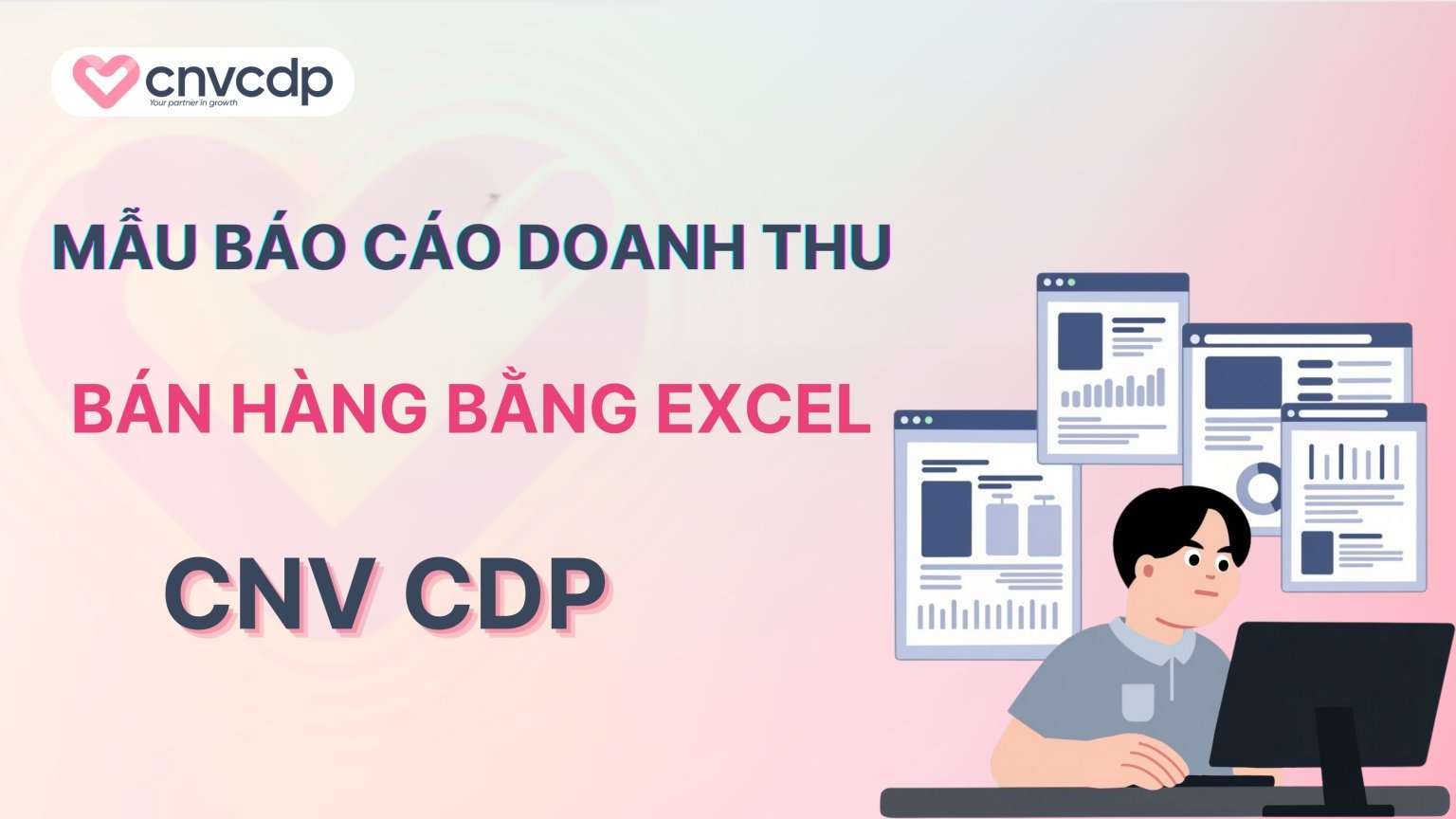 cnvcdp
Your partner in growth

MẪU BÁO CÁO DOANH THU

BÁN HÀNG BẰNG EXCEL

CNV CDP